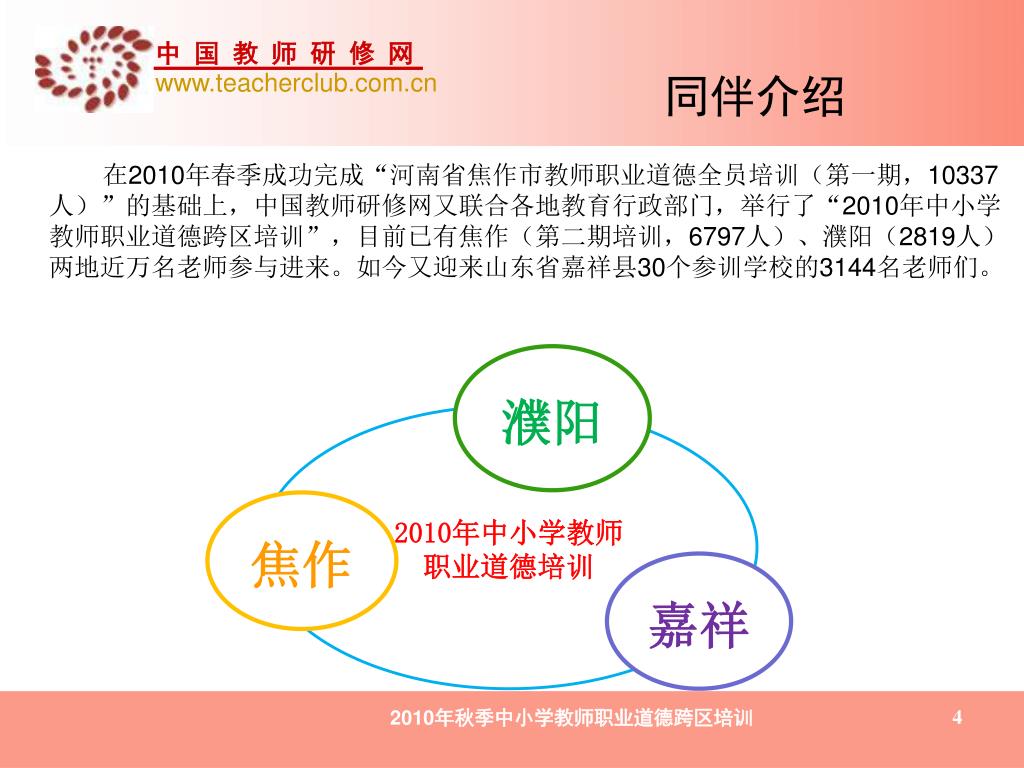 中 国 教 师 研 修 网
www.teacherclub.com.cn

同伴介绍

在2010年春季成功完成“河南省焦作市教师职业道德全员培训（第一期，10337人）”的基础上，中国教师研修网又联合各地教育行政部门，举行了“2010年中小学教师职业道德跨区培训”，目前已有焦作（第二期培训，6797人）、濮阳（2819人）两地近万名老师参与进来。如今又迎来山东省嘉祥县30个参训学校的3144名老师们。

濮阳

焦作

2010年中小学教师职业道德培训

嘉祥

2010年秋季中小学教师职业道德跨区培训

4